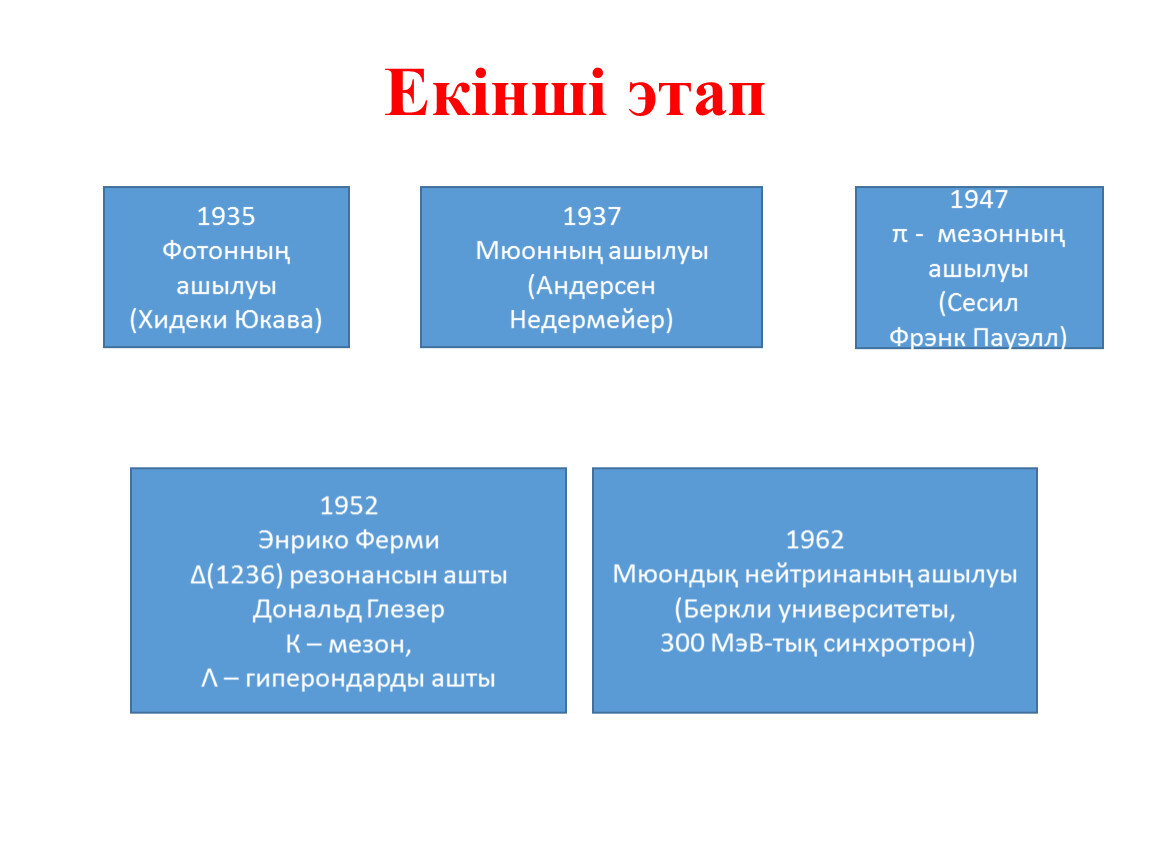 Екінші этап

1935
Фотонның ашылуы
(Хидеки Юкава)

1937
Мюонның ашылуы
(Андерсен Недермейер)

1947
π - мезонның ашылуы
(Сесил Фрэнк Пауэлл)

1952
Энрико Ферми
Δ(1236) резонансын ашты
Дональд Глезер
К – мезон,
Λ – гиперондарды ашты

1962
Мюондық нейтринаның ашылуы
(Беркли университеты,
300 МэВ-тық синхротрон)